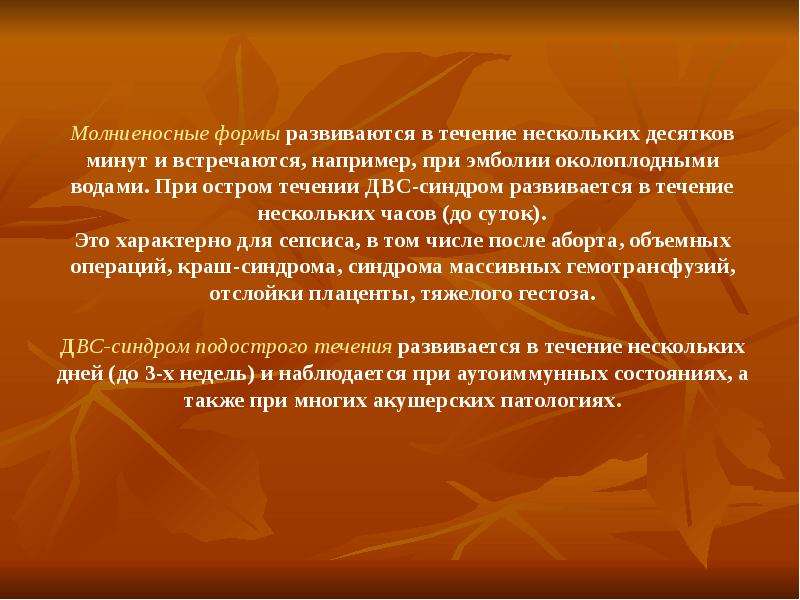 Молниеносные формы развиваются в течение нескольких десятков минут и встречаются, например, при эмболии околоплодными водами. При остром течении ДВС-синдром развивается в течение нескольких часов (до суток).
Это характерно для сепсиса, в том числе после аборта, объемных операций, краш-синдрома, синдрома массивных гемотрансфузий, отслойки плаценты, тяжелого гестоза.

ДВС-синдром подострого течения развивается в течение нескольких дней (до 3-х недель) и наблюдается при аутоиммунных состояниях, а также при многих акушерских патологиях.